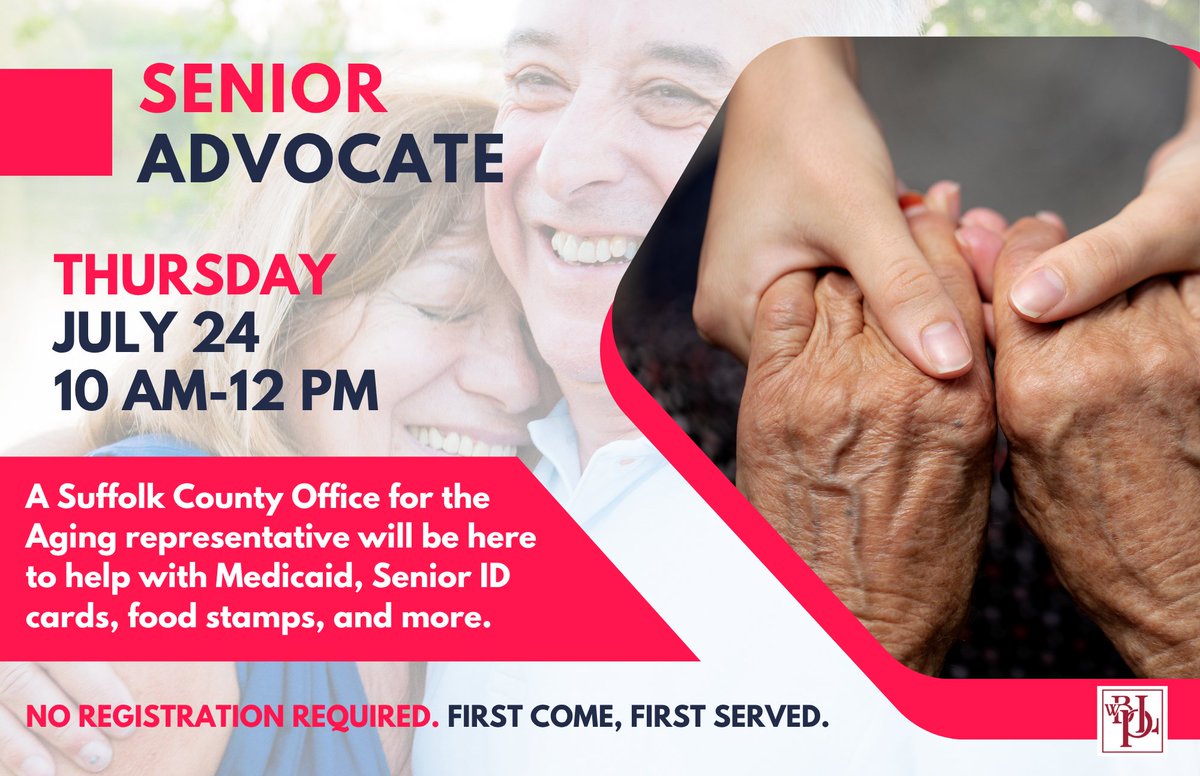 SENIOR ADVOCATE

THURSDAY
JULY 24
10 AM-12 PM

A Suffolk County Office for the Aging representative will be here to help with Medicaid, Senior ID cards, food stamps, and more.

NO REGISTRATION REQUIRED. FIRST COME, FIRST SERVED.

WBPL